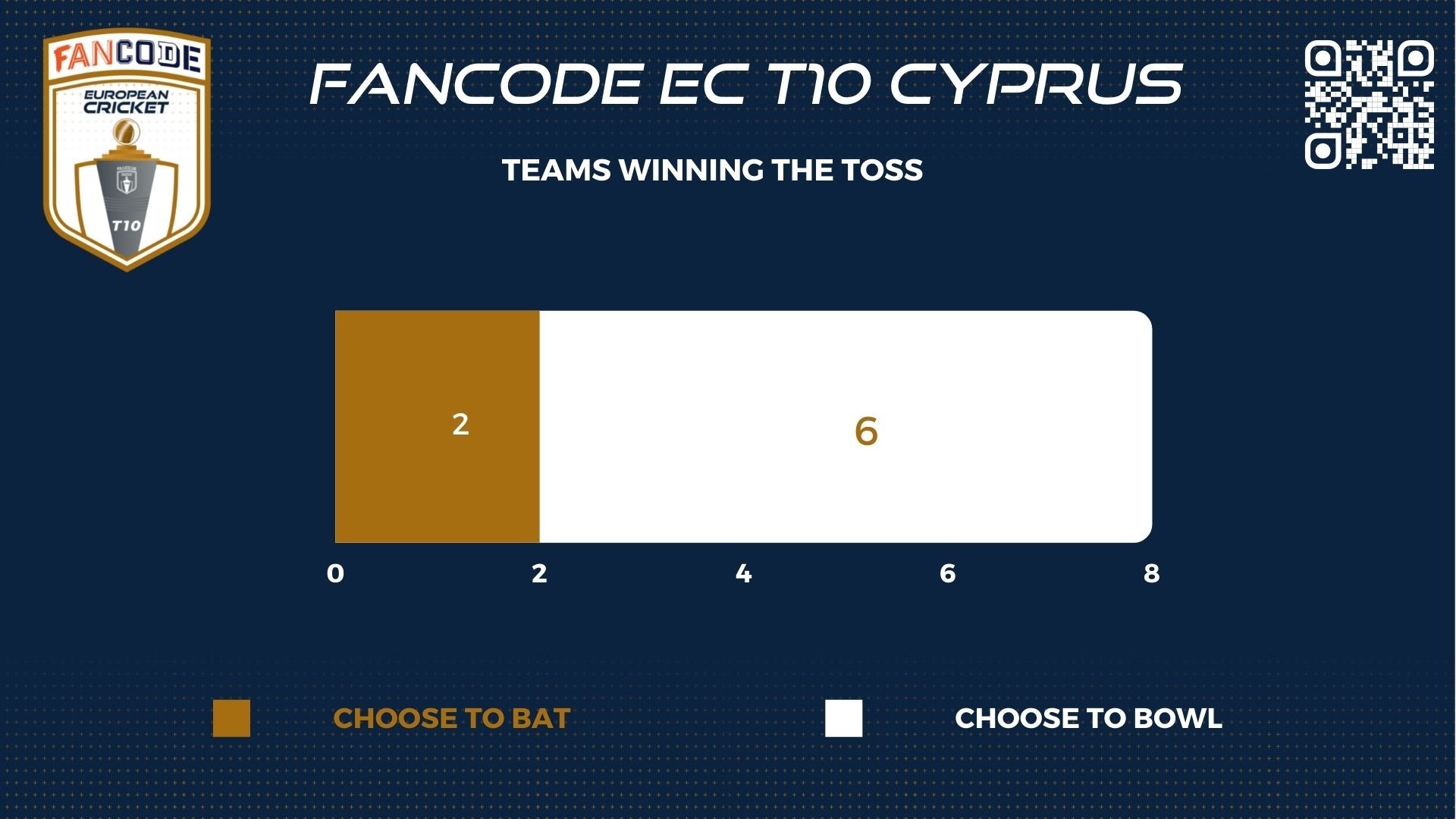 FANCODE
EUROPEAN CRICKET
T10

FANCODE EC T10 CYPRUS

TEAMS WINNING THE TOSS

2
6

0
2
4
6
8

CHOOSE TO BAT
CHOOSE TO BOWL